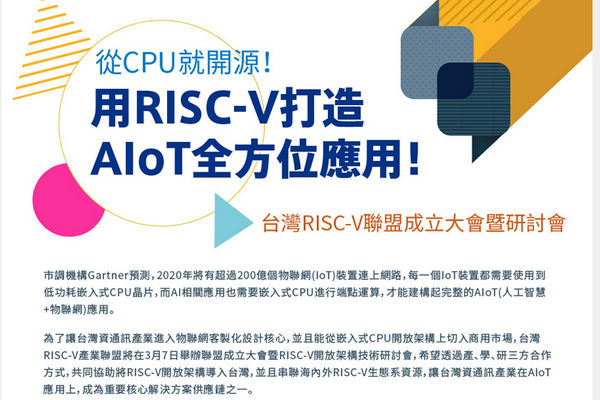 從CPU就開源!

用RISC-V打造
AIoT全方位應用!

台灣RISC-V聯盟成立大會暨研討會

市調機構Gartner預測，2020年將有超過200億個物聯網(IoT)裝置連上網路，每一個IoT裝置都需要使用到低功耗嵌入式CPU晶片，而AI相關應用也需要嵌入式CPU進行端點運算，才能建構起完整的AIoT(人工智慧+物聯網)應用。

為了讓台灣資通訊產業進入物聯網客製化設計核心，並且能從嵌入式CPU開放架構上切入商用市場，台灣RISC-V產業聯盟將在3月7日舉辦聯盟成立大會暨RISC-V開放架構技術研討會，希望透過產、學、研三方合作方式，共同協助將RISC-V開放架構導入台灣，並且串聯海內外RISC-V生態系資源，讓台灣資通訊產業在AIoT應用上，成為重要核心解決方案供應鏈之一。